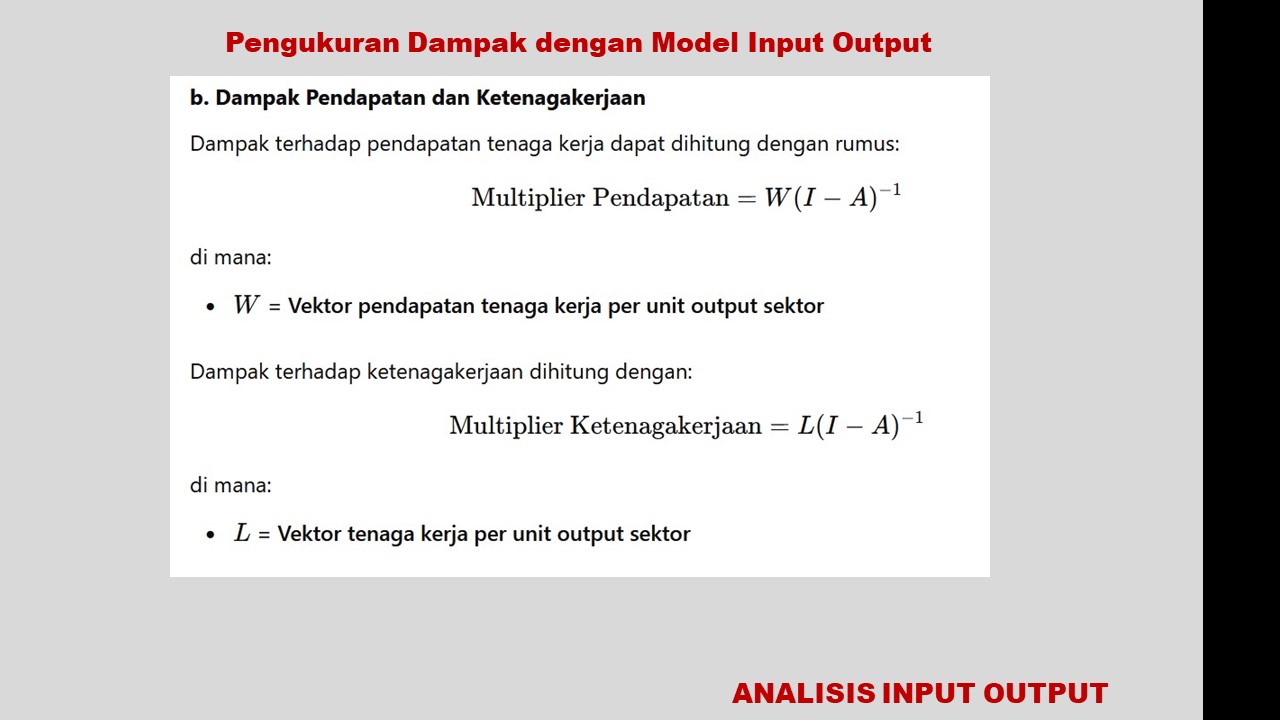 Pengukuran Dampak dengan Model Input Output

b. Dampak Pendapatan dan Ketenagakerjaan

Dampak terhadap pendapatan tenaga kerja dapat dihitung dengan rumus:

$\text{Multiplier Pendapatan} = W(I - A)^{-1}$

di mana:

• $W$ = Vektor pendapatan tenaga kerja per unit output sektor

Dampak terhadap ketenagakerjaan dihitung dengan:

$\text{Multiplier Ketenagakerjaan} = L(I - A)^{-1}$

di mana:

• $L$ = Vektor tenaga kerja per unit output sektor

ANALISIS INPUT OUTPUT